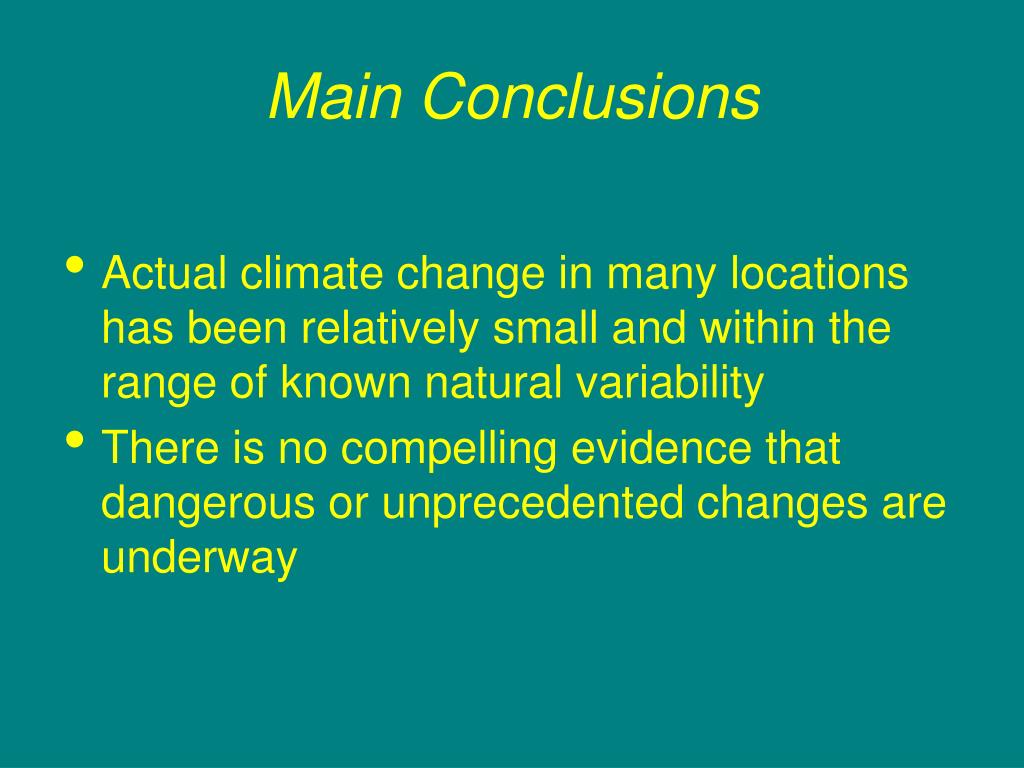 Main Conclusions

• Actual climate change in many locations has been relatively small and within the range of known natural variability
• There is no compelling evidence that dangerous or unprecedented changes are underway